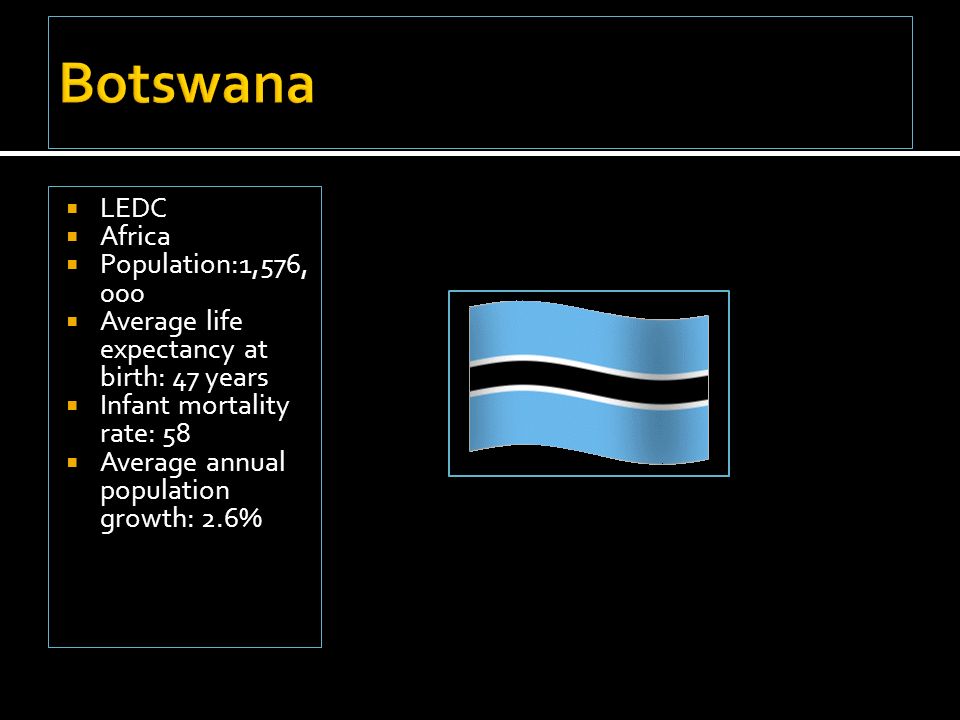 Botswana

- LEDC
- Africa
- Population:1,576,000
- Average life expectancy at birth: 47 years
- Infant mortality rate: 58
- Average annual population growth: 2.6%